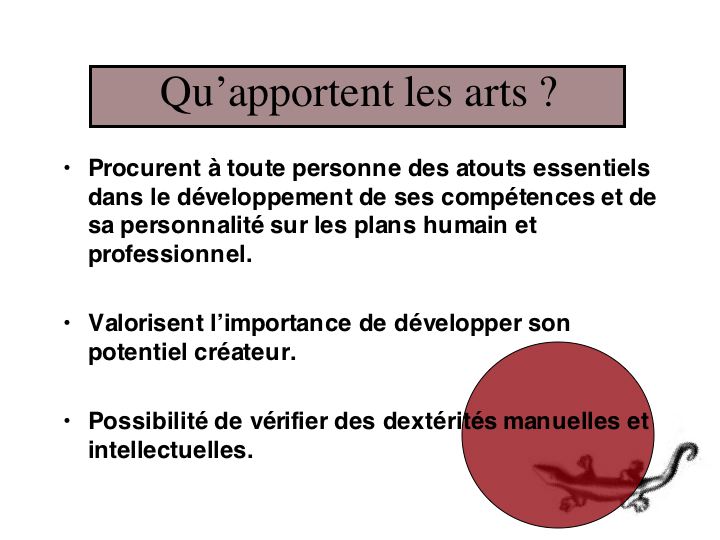 Qu’apportent les arts ?

• Procurent à toute personne des atouts essentiels dans le développement de ses compétences et de sa personnalité sur les plans humain et professionnel.

• Valorisent l’importance de développer son potentiel créateur.

• Possibilité de vérifier des dextérités manuelles et intellectuelles.